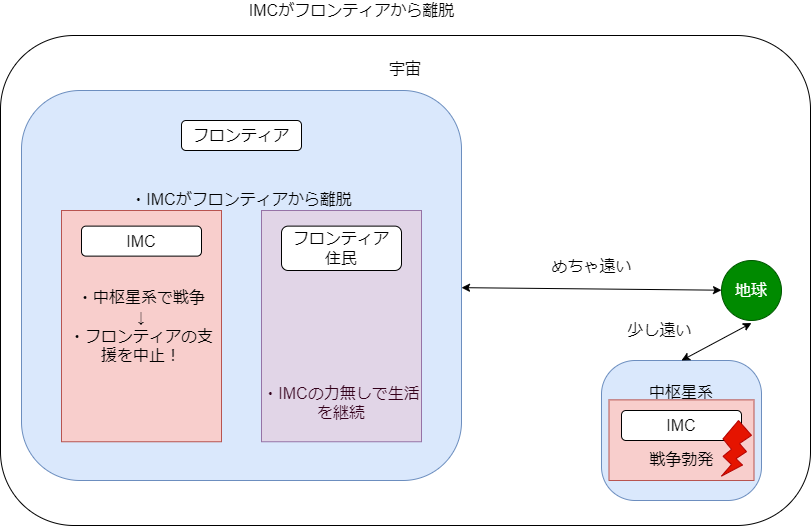 IMCがフロンティアから離脱

宇宙

フロンティア

・IMCがフロンティアから離脱

IMC

・中枢星系で戦争
↓
・フロンティアの支援を中止！

フロンティア住民

・IMCの力無しで生活を継続

めちゃ遠い

地球

少し遠い

中枢星系

IMC

戦争勃発